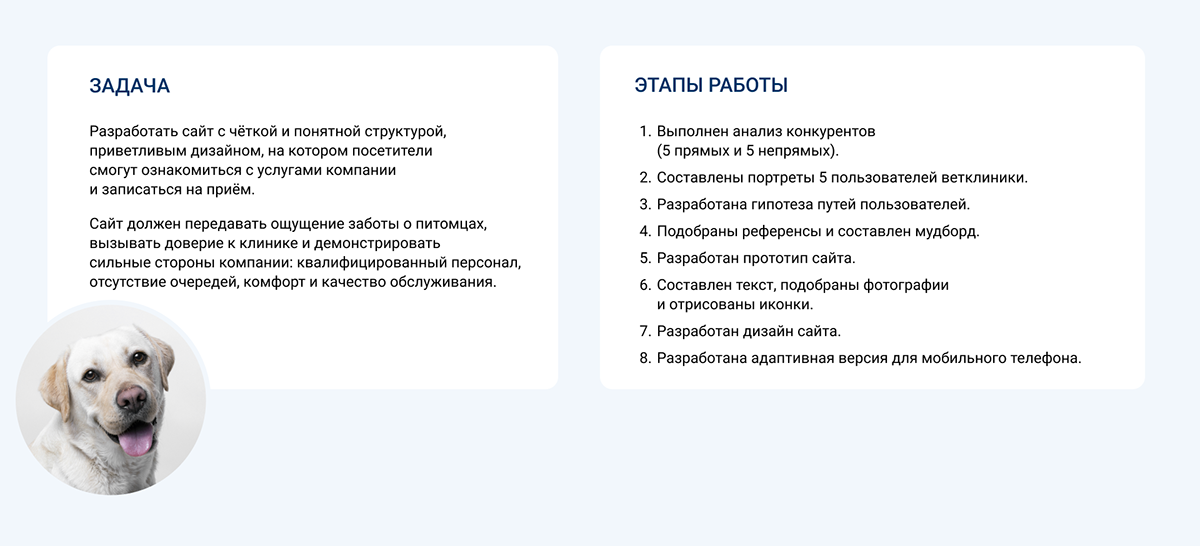 ЗАДАЧА

Разработать сайт с чёткой и понятной структурой, приветливым дизайном, на котором посетители смогут ознакомиться с услугами компании и записаться на приём.

Сайт должен передавать ощущение заботы о питомцах, вызывать доверие к клинике и демонстрировать сильные стороны компании: квалифицированный персонал, отсутствие очередей, комфорт и качество обслуживания.

ЭТАПЫ РАБОТЫ

1. Выполнен анализ конкурентов (5 прямых и 5 непрямых).
2. Составлены портреты 5 пользователей ветклиники.
3. Разработана гипотеза путей пользователей.
4. Подобраны референсы и составлен мудборд.
5. Разработан прототип сайта.
6. Составлен текст, подобраны фотографии и отрисованы иконки.
7. Разработан дизайн сайта.
8. Разработана адаптивная версия для мобильного телефона.